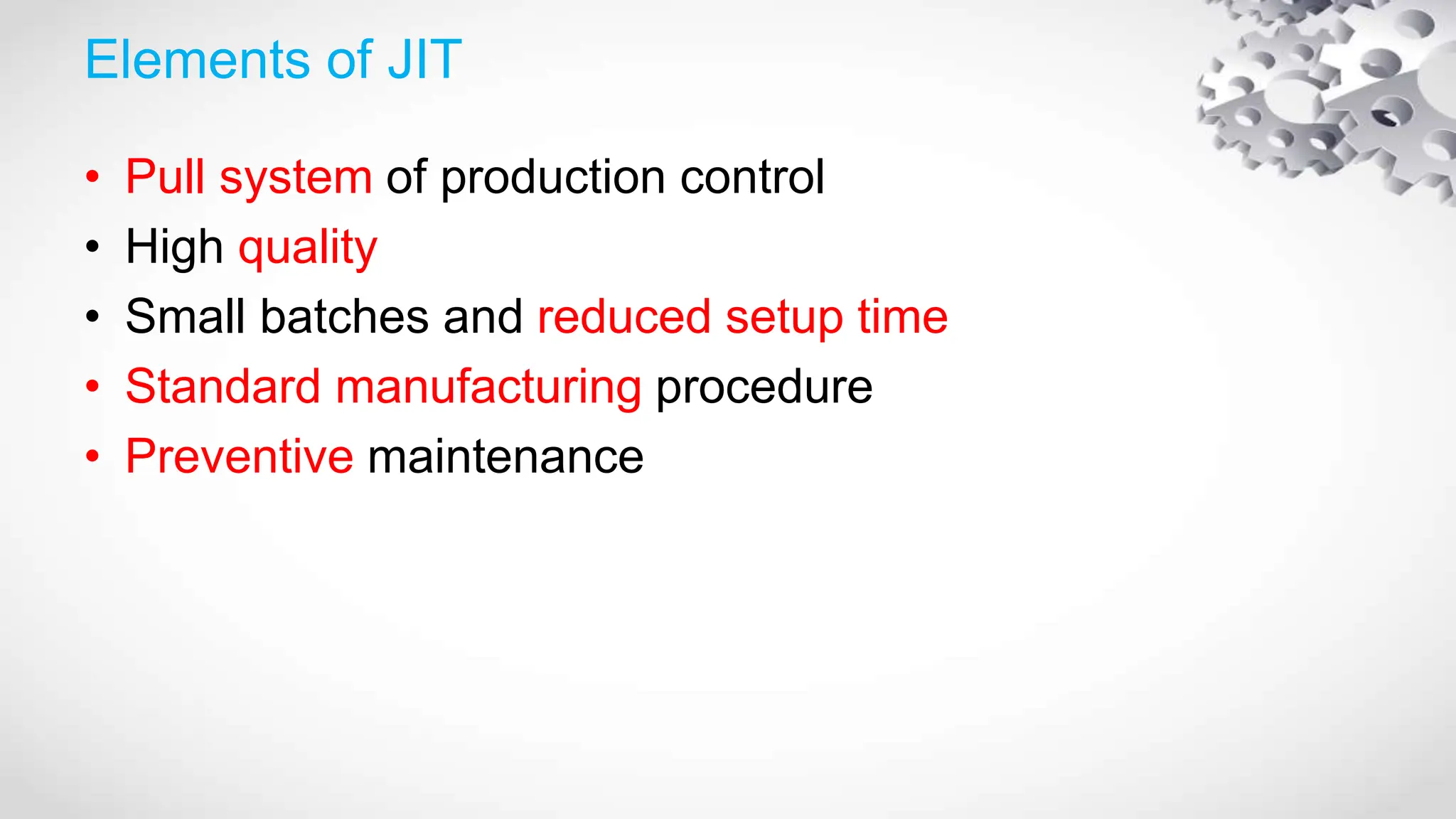 Elements of JIT

• Pull system of production control
• High quality
• Small batches and reduced setup time
• Standard manufacturing procedure
• Preventive maintenance